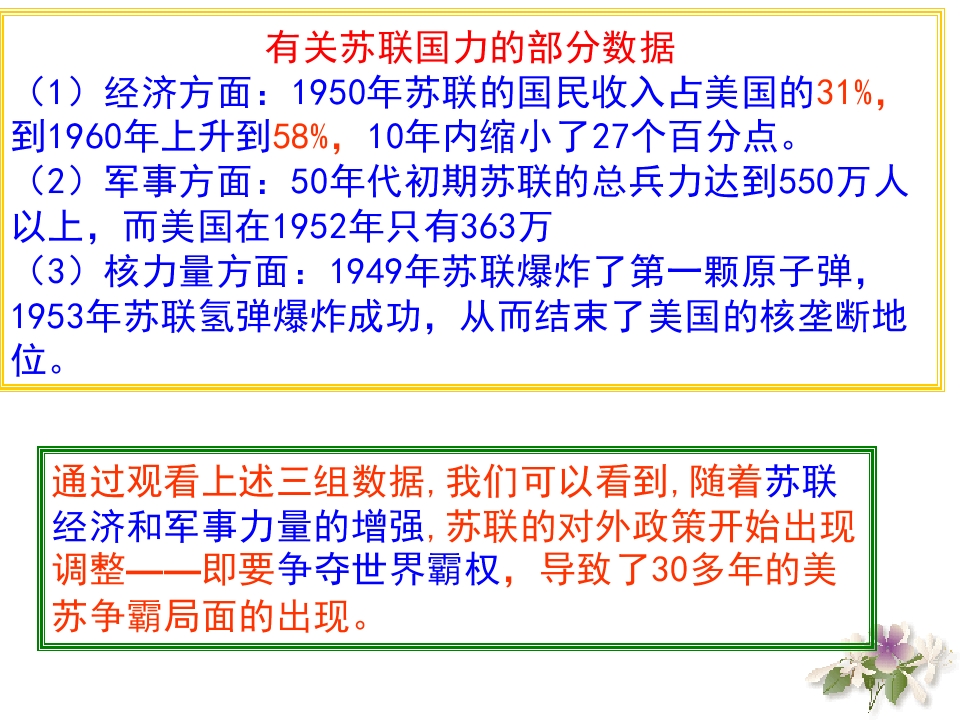 有关苏联国力的部分数据

（1）经济方面：1950年苏联的国民收入占美国的31%，到1960年上升到58%，10年内缩小了27个百分点。

（2）军事方面：50年代初期苏联的总兵力达到550万人以上，而美国在1952年只有363万

（3）核力量方面：1949年苏联爆炸了第一颗原子弹，1953年苏联氢弹爆炸成功，从而结束了美国的核垄断地位。

通过观看上述三组数据，我们可以看到，随着苏联经济和军事力量的增强，苏联的对外政策开始出现调整——即要争夺世界霸权，导致了30多年的美苏争霸局面的出现。